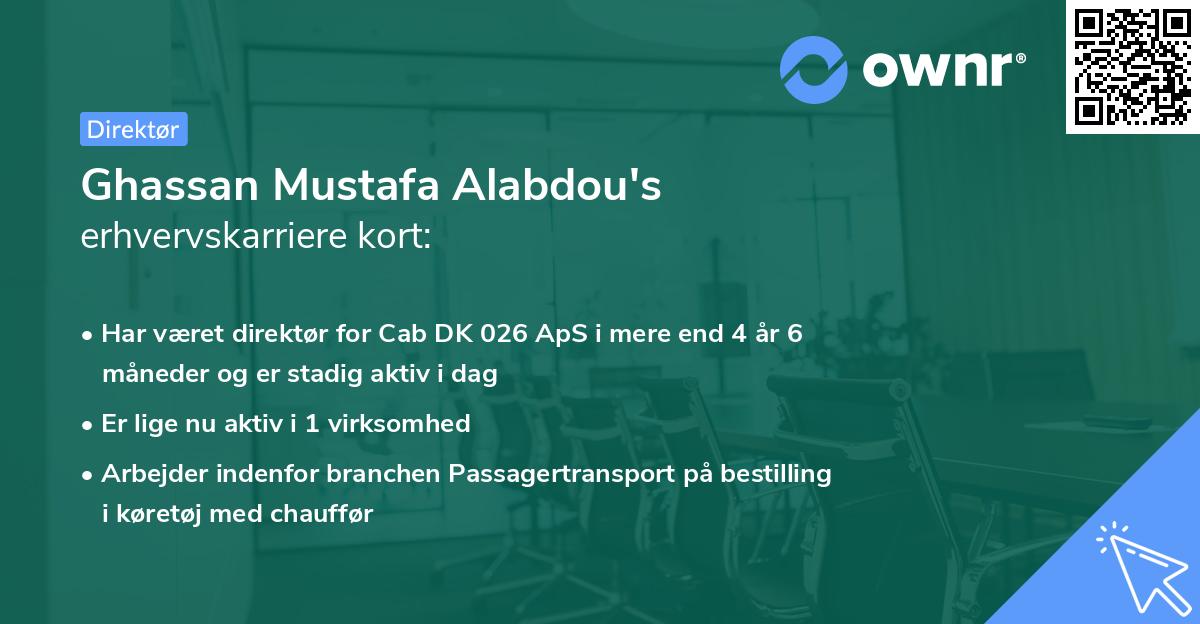 ownr®

Direktør

Ghassan Mustafa Alabdou's
erhvervskarriere kort:

• Har været direktør for Cab DK 026 ApS i mere end 4 år 6 måneder og er stadig aktiv i dag
• Er lige nu aktiv i 1 virksomhed
• Arbejder indenfor branchen Passagertransport på bestilling i køretøj med chauffør